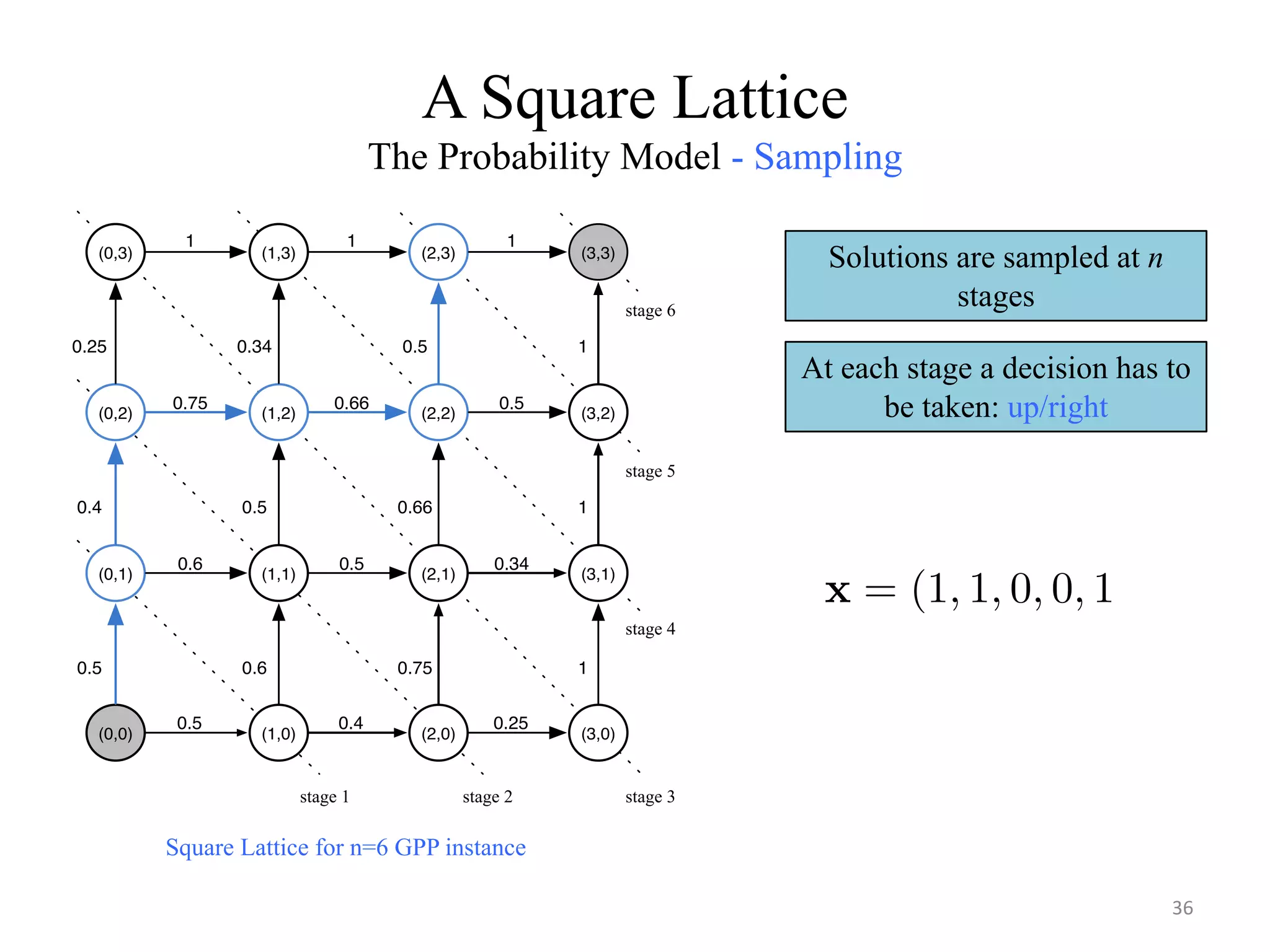 A Square Lattice

The Probability Model - Sampling

(0,3) 1 (1,3) 1 (2,3) 1 (3,3)

stage 6

0.25 0.34 0.5 1

(0,2) 0.75 (1,2) 0.66 (2,2) 0.5 (3,2)

stage 5

0.4 0.5 0.66 1

(0,1) 0.6 (1,1) 0.5 (2,1) 0.34 (3,1)

stage 4

0.5 0.6 0.75 1

(0,0) 0.5 (1,0) 0.4 (2,0) 0.25 (3,0)

stage 1 stage 2 stage 3

Square Lattice for n=6 GPP instance

Solutions are sampled at $n$ stages

At each stage a decision has to be taken: up/right

$\mathbf{x} = (1, 1, 0, 0, 1$

36